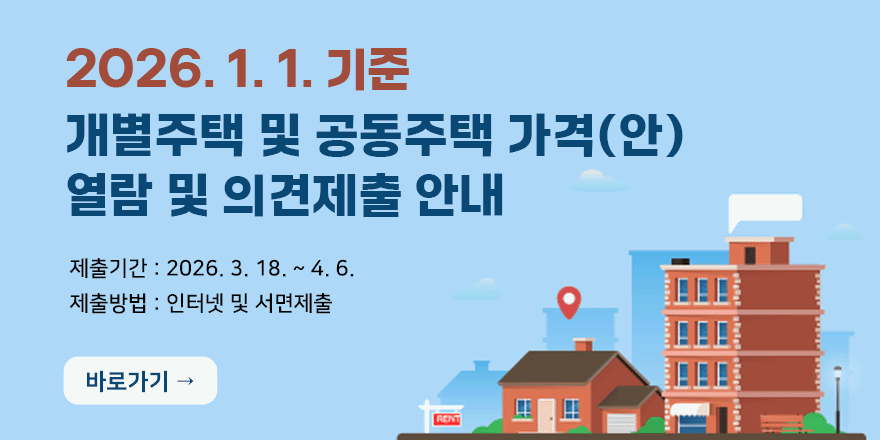 2026. 1. 1. 기준
개별주택 및 공동주택 가격(안)
열람 및 의견제출 안내

제출기간 : 2026. 3. 18. ~ 4. 6.
제출방법 : 인터넷 및 서면제출

바로가기 →

RENT